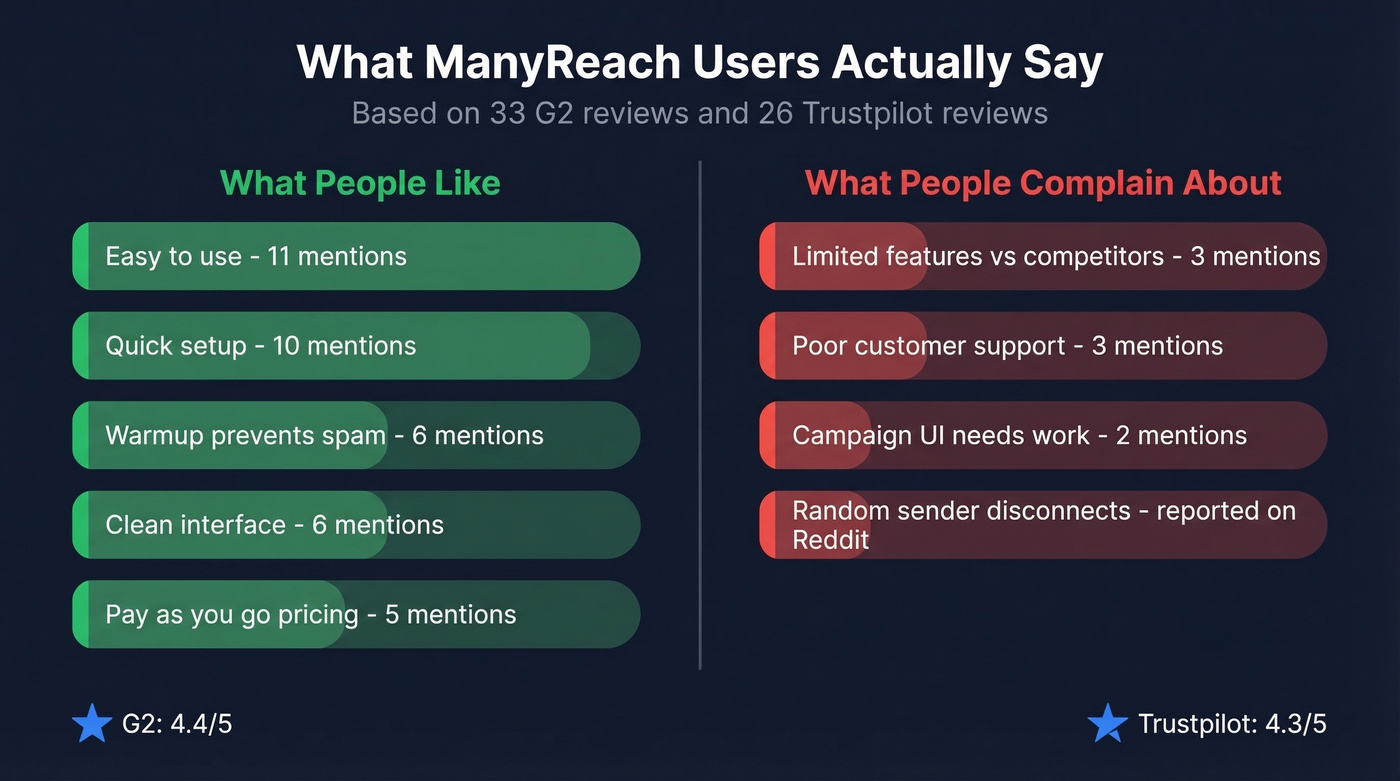 What ManyReach Users Actually Say

Based on 33 G2 reviews and 26 Trustpilot reviews

What People Like

Easy to use - 11 mentions

Quick setup - 10 mentions

Warmup prevents spam - 6 mentions

Clean interface - 6 mentions

Pay as you go pricing - 5 mentions

What People Complain About

Limited features vs competitors - 3 mentions

Poor customer support - 3 mentions

Campaign UI needs work - 2 mentions

Random sender disconnects - reported on Reddit

G2: 4.4/5

Trustpilot: 4.3/5